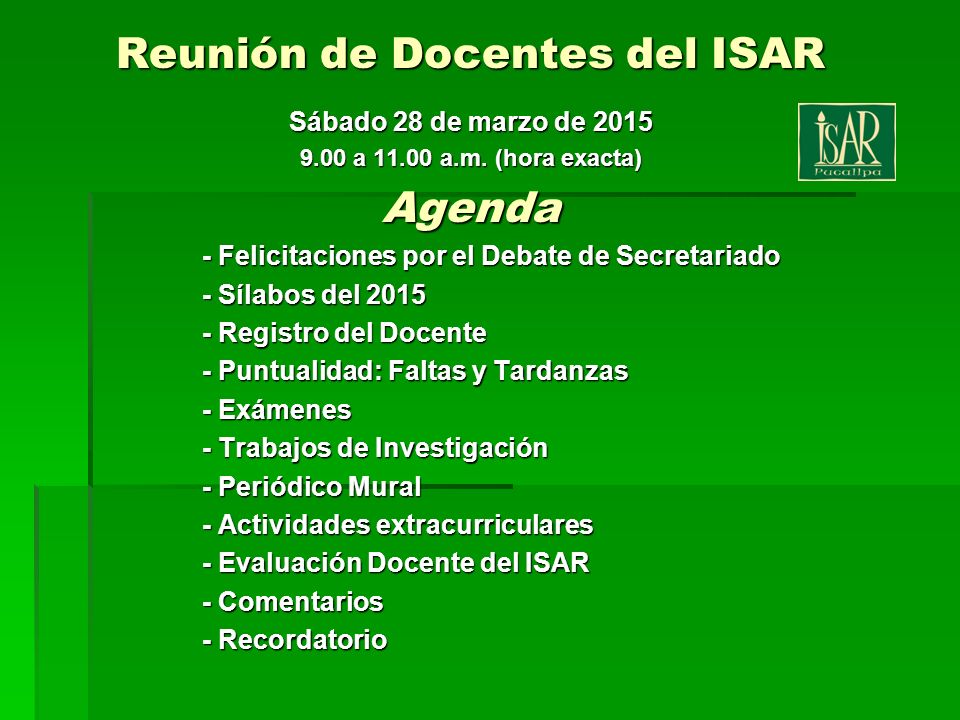 Reunión de Docentes del ISAR

Sábado 28 de marzo de 2015
9.00 a 11.00 a.m. (hora exacta)

ISAR
Pucallpa

Agenda

- Felicitaciones por el Debate de Secretariado
- Sílabos del 2015
- Registro del Docente
- Puntualidad: Faltas y Tardanzas
- Exámenes
- Trabajos de Investigación
- Periódico Mural
- Actividades extracurriculares
- Evaluación Docente del ISAR
- Comentarios
- Recordatorio